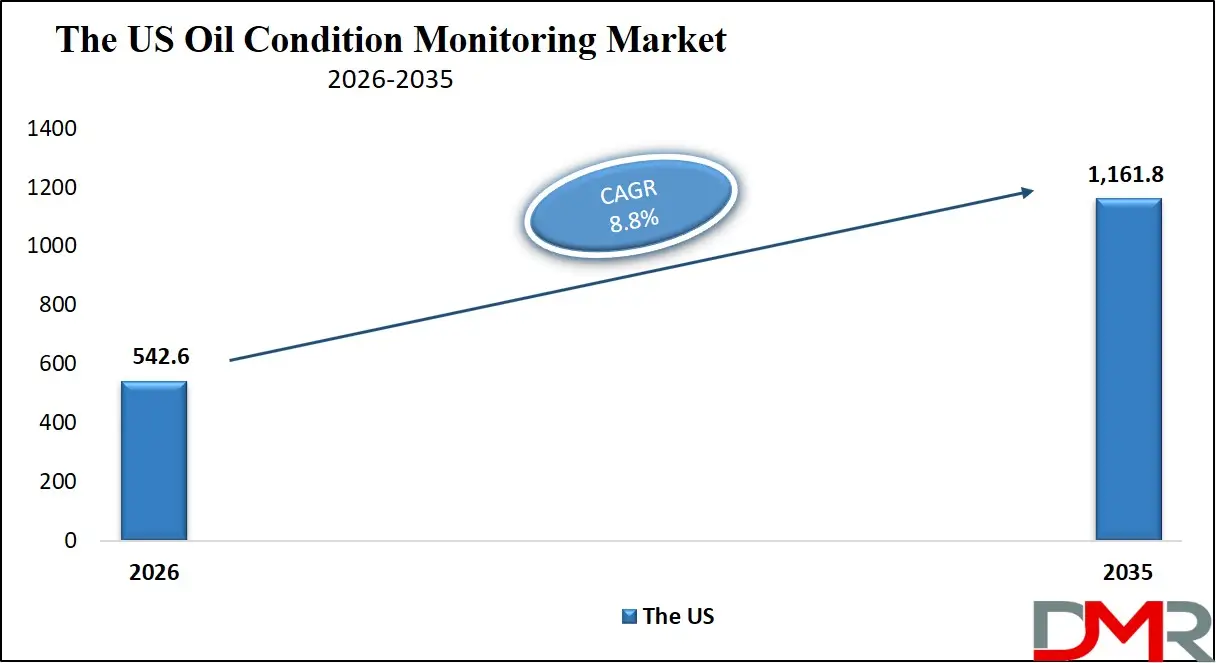 The US Oil Condition Monitoring Market

2026-2035

1400
1200
1000
800
600
400
200
0

CAGR
8.8%

542.6

1,161.8

2026

2035

The US

DMR